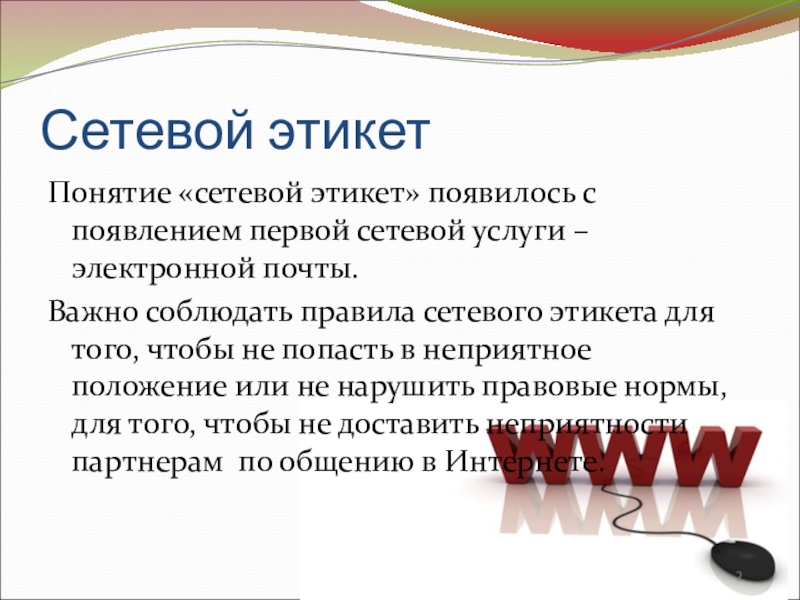 Сетевой этикет

Понятие «сетевой этикет» появилось с появлением первой сетевой услуги – электронной почты.

Важно соблюдать правила сетевого этикета для того, чтобы не попасть в неприятное положение или не нарушить правовые нормы, для того, чтобы не доставить неприятности партнерам по общению в Интернете.

WWW

2